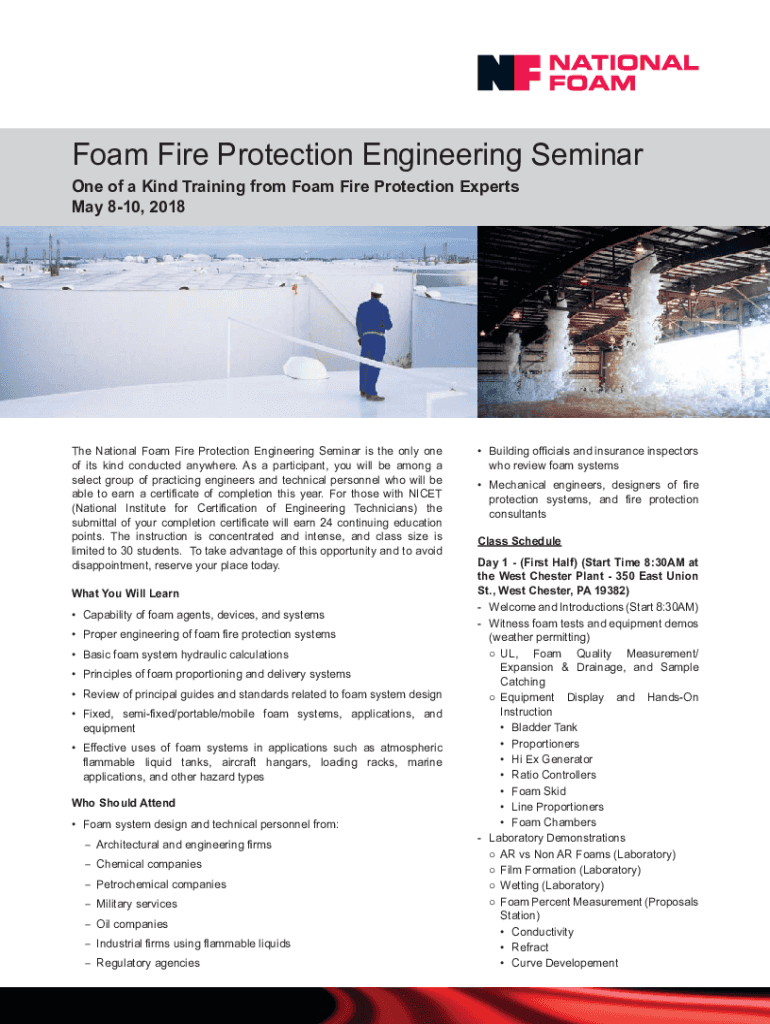 NF NATIONAL FOAM

Foam Fire Protection Engineering Seminar

One of a Kind Training from Foam Fire Protection Experts
May 8-10, 2018

The National Foam Fire Protection Engineering Seminar is the only one of its kind conducted anywhere. As a participant, you will be among a select group of practicing engineers and technical personnel who will be able to earn a certificate of completion this year. For those with NICET (National Institute for Certification of Engineering Technicians) the submittal of your completion certificate will earn 24 continuing education points. The instruction is concentrated and intense, and class size is limited to 30 students. To take advantage of this opportunity and to avoid disappointment, reserve your place today.

What You Will Learn

• Capability of foam agents, devices, and systems
• Proper engineering of foam fire protection systems
• Basic foam system hydraulic calculations
• Principles of foam proportioning and delivery systems
• Review of principal guides and standards related to foam system design
• Fixed, semi-fixed/portable/mobile foam systems, applications, and equipment
• Effective uses of foam systems in applications such as atmospheric flammable liquid tanks, aircraft hangars, loading racks, marine applications, and other hazard types

Who Should Attend

• Foam system design and technical personnel from:
– Architectural and engineering firms
– Chemical companies
– Petrochemical companies
– Military services
– Oil companies
– Industrial firms using flammable liquids
– Regulatory agencies

• Building officials and insurance inspectors who review foam systems
• Mechanical engineers, designers of fire protection systems, and fire protection consultants

Class Schedule

Day 1 - (First Half) (Start Time 8:30AM at the West Chester Plant - 350 East Union St., West Chester, PA 19382)
- Welcome and Introductions (Start 8:30AM)
- Witness foam tests and equipment demos (weather permitting)
○ UL, Foam Quality Measurement/ Expansion & Drainage, and Sample Catching
○ Equipment Display and Hands-On Instruction
• Bladder Tank
• Proportioners
• Hi Ex Generator
• Ratio Controllers
• Foam Skid
• Line Proportioners
• Foam Chambers
- Laboratory Demonstrations
○ AR vs Non AR Foams (Laboratory)
○ Film Formation (Laboratory)
○ Wetting (Laboratory)
○ Foam Percent Measurement (Proposals Station)
• Conductivity
• Refract
• Curve Developement